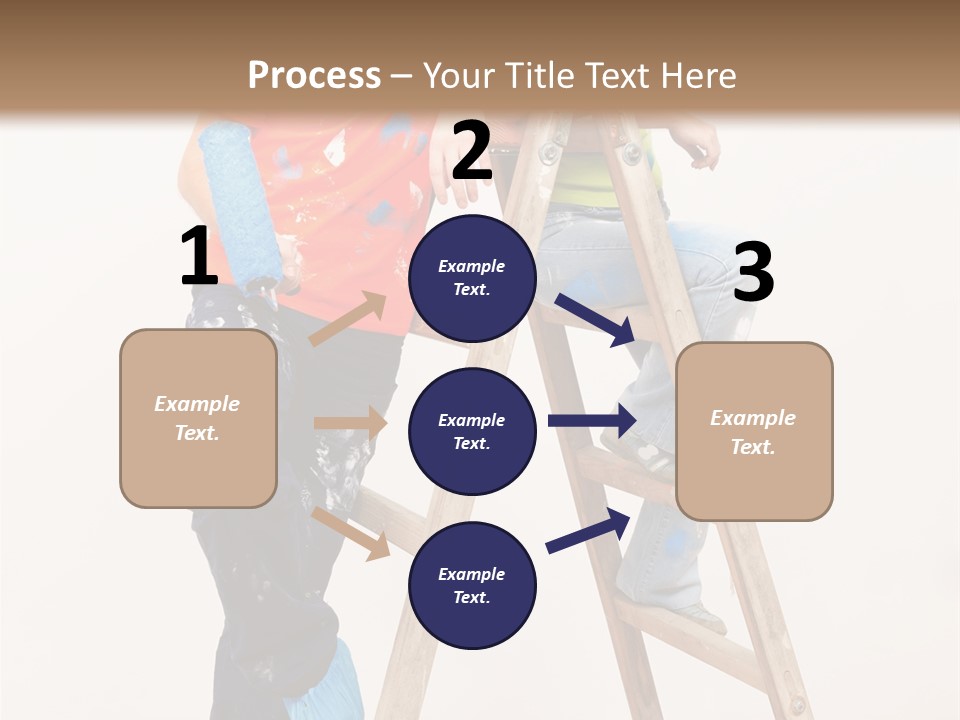 Process – Your Title Text Here

1

Example Text.

2

Example Text.

Example Text.

Example Text.

3

Example Text.